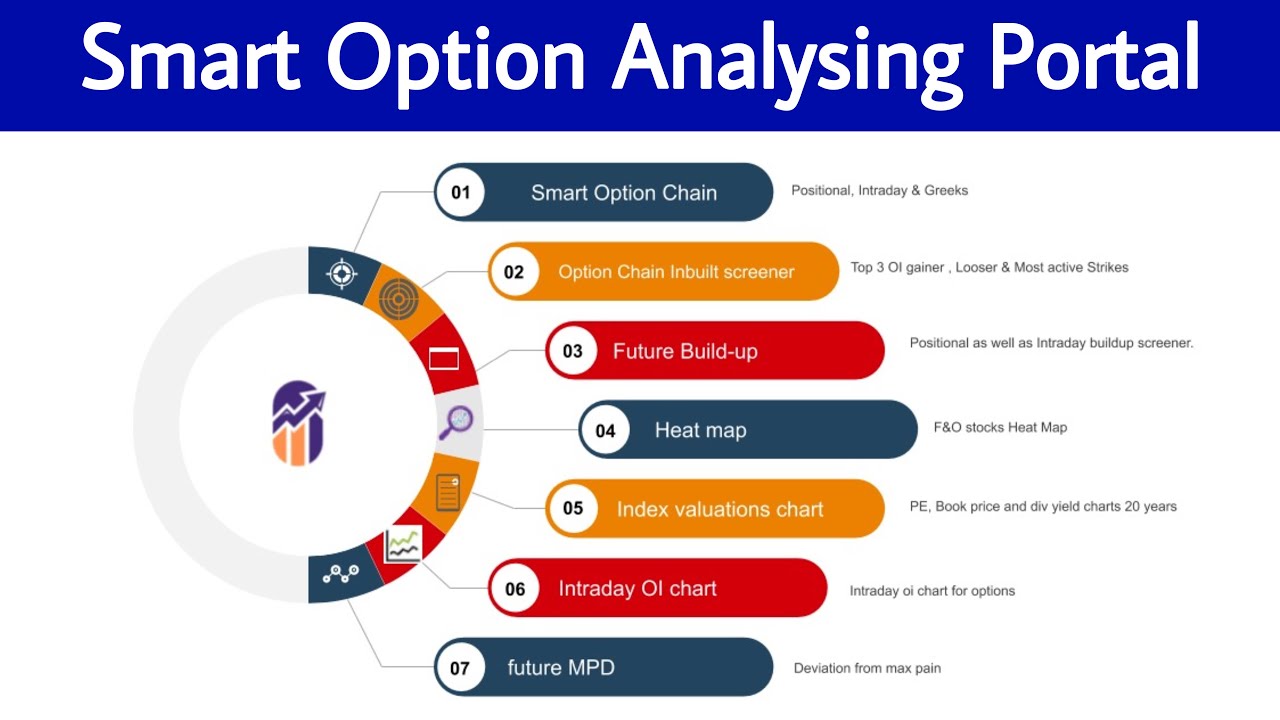 Smart Option Analysing Portal

01 Smart Option Chain
Positional, Intraday & Greeks

02 Option Chain Inbuilt screener
Top 3 OI gainer , Looser & Most active Strikes

03 Future Build-up
Positional as well as Intraday buildup screener.

04 Heat map
F&O stocks Heat Map

05 Index valuations chart
PE, Book price and div yield charts 20 years

06 Intraday OI chart
Intraday oi chart for options

07 future MPD
Deviation from max pain